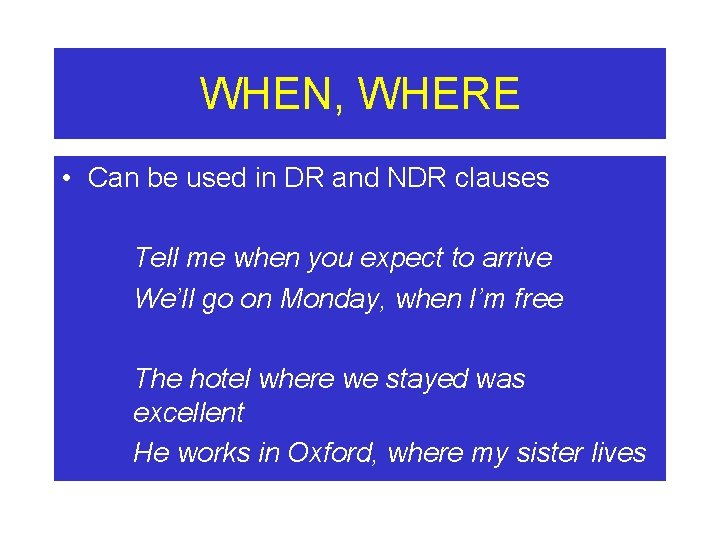 WHEN, WHERE

• Can be used in DR and NDR clauses

Tell me when you expect to arrive

We'll go on Monday, when I'm free

The hotel where we stayed was excellent

He works in Oxford, where my sister lives